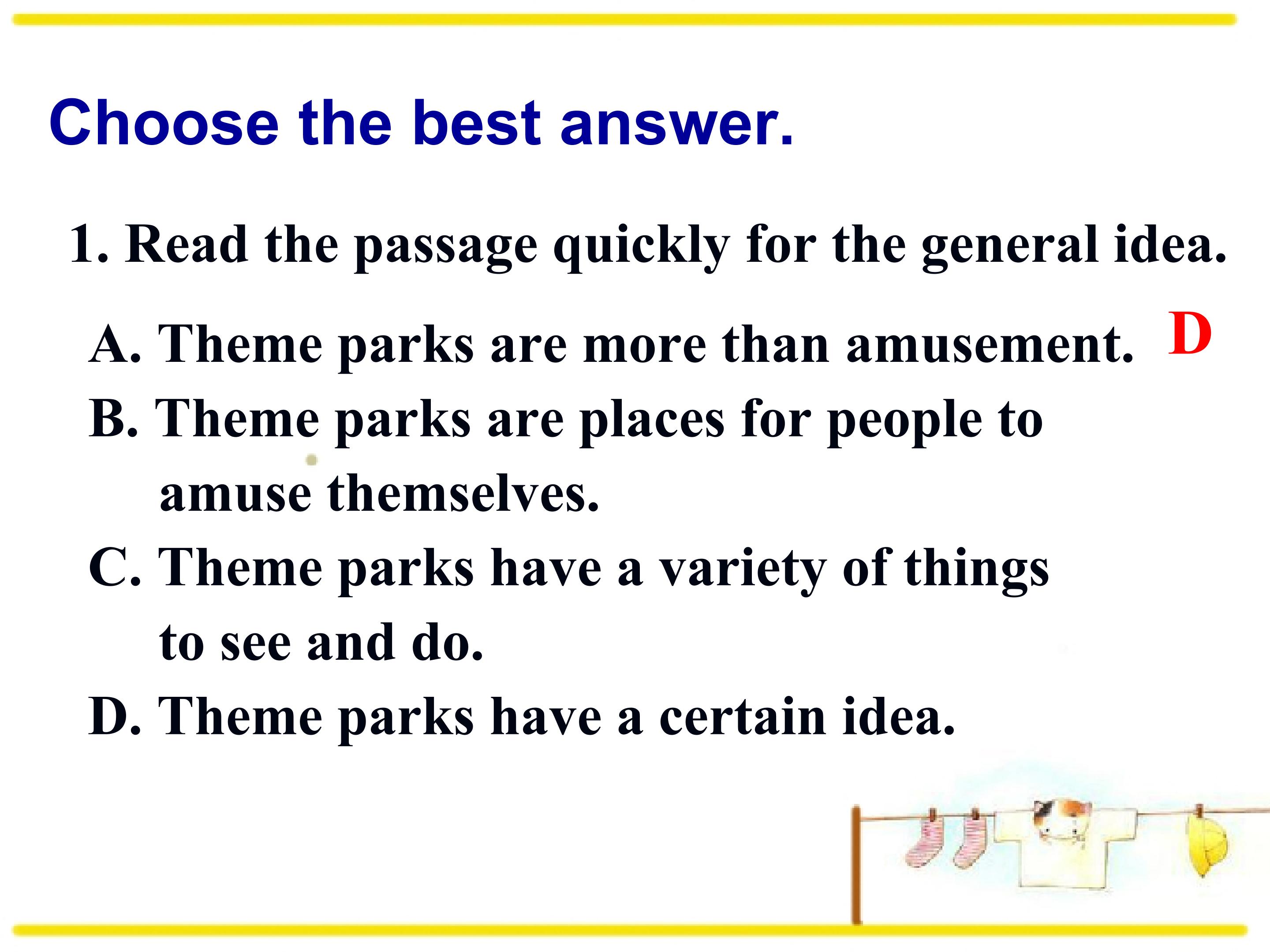 Choose the best answer.

1. Read the passage quickly for the general idea.

A. Theme parks are more than amusement. D

B. Theme parks are places for people to amuse themselves.

C. Theme parks have a variety of things to see and do.

D. Theme parks have a certain idea.